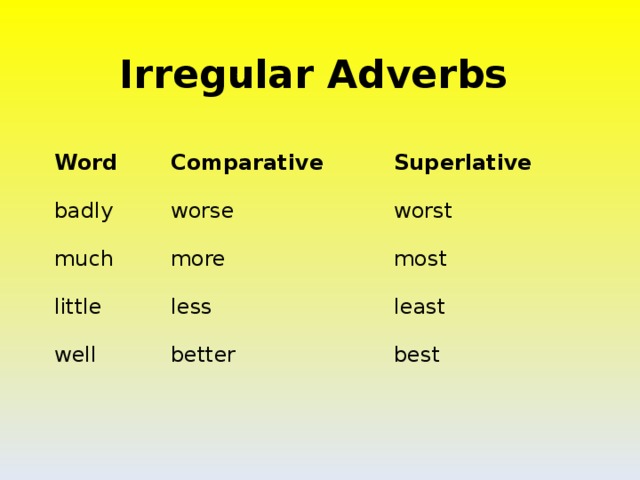 Irregular Adverbs

| Word | Comparative | Superlative |
|---|---|---|
| badly | worse | worst |
| much | more | most |
| little | less | least |
| well | better | best |